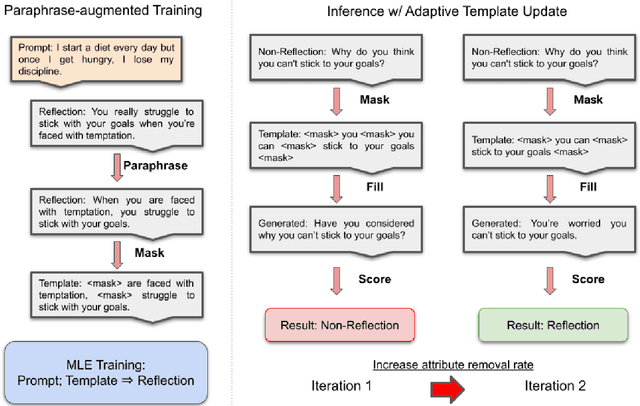 Paraphrase-augmented Training

Prompt: I start a diet every day but once I get hungry, I lose my discipline.

Reflection: You really struggle to stick with your goals when you're faced with temptation.

Paraphrase

Reflection: When you are faced with temptation, you struggle to stick with your goals.

Mask

Template: <mask> are faced with temptation, <mask> struggle to stick with your goals.

MLE Training:
Prompt; Template ⇒ Reflection

Inference w/ Adaptive Template Update

Non-Reflection: Why do you think you can't stick to your goals?

Mask

Template: <mask> you <mask> you can <mask> stick to your goals <mask>

Fill

Generated: Have you considered why you can't stick to your goals?

Score

Result: Non-Reflection

Non-Reflection: Why do you think you can't stick to your goals?

Mask

Template: <mask> you can <mask> stick to your goals <mask>

Fill

Generated: You're worried you can't stick to your goals.

Score

Result: Reflection

Increase attribute removal rate

Iteration 1

Iteration 2